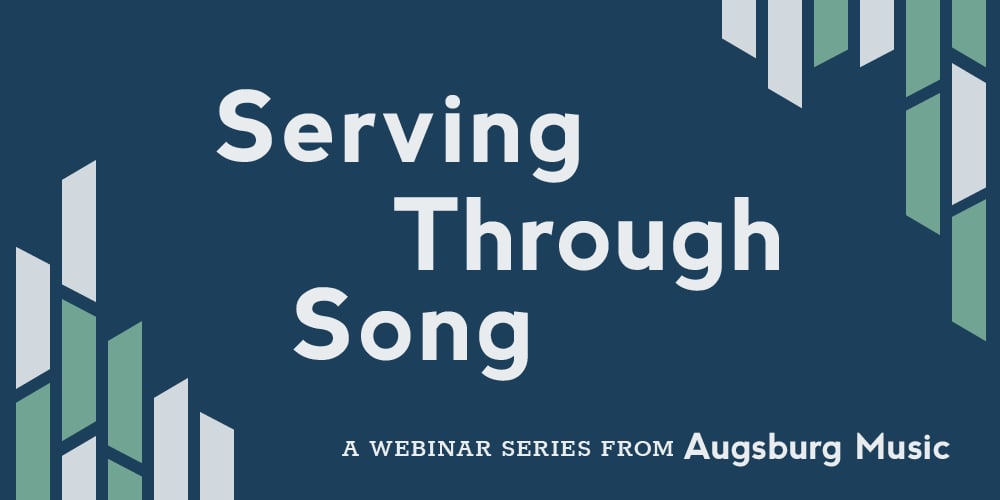 Serving
Through
Song

A WEBINAR SERIES FROM Augsburg Music